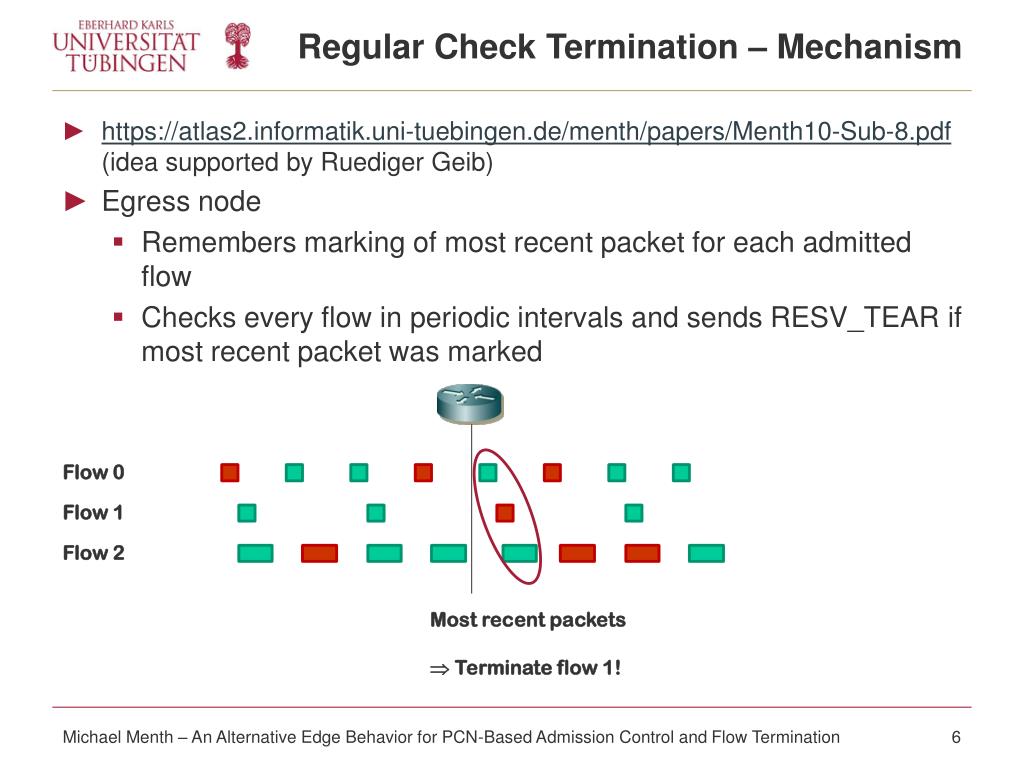 EBERHARD KARLS
UNIVERSITÄT
TÜBINGEN

Regular Check Termination – Mechanism

► https://atlas2.informatik.uni-tuebingen.de/menth/papers/Menth10-Sub-8.pdf (idea supported by Ruediger Geib)

► Egress node

▪ Remembers marking of most recent packet for each admitted flow

▪ Checks every flow in periodic intervals and sends RESV_TEAR if most recent packet was marked

Flow 0

Flow 1

Flow 2

Most recent packets

$\Rightarrow$ Terminate flow 1!

Michael Menth – An Alternative Edge Behavior for PCN-Based Admission Control and Flow Termination

6